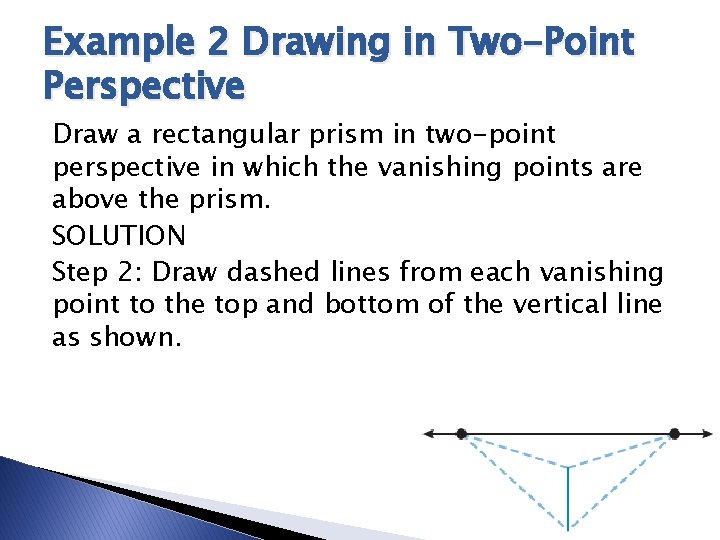 Example 2 Drawing in Two-Point Perspective

Draw a rectangular prism in two-point perspective in which the vanishing points are above the prism.

SOLUTION

Step 2: Draw dashed lines from each vanishing point to the top and bottom of the vertical line as shown.